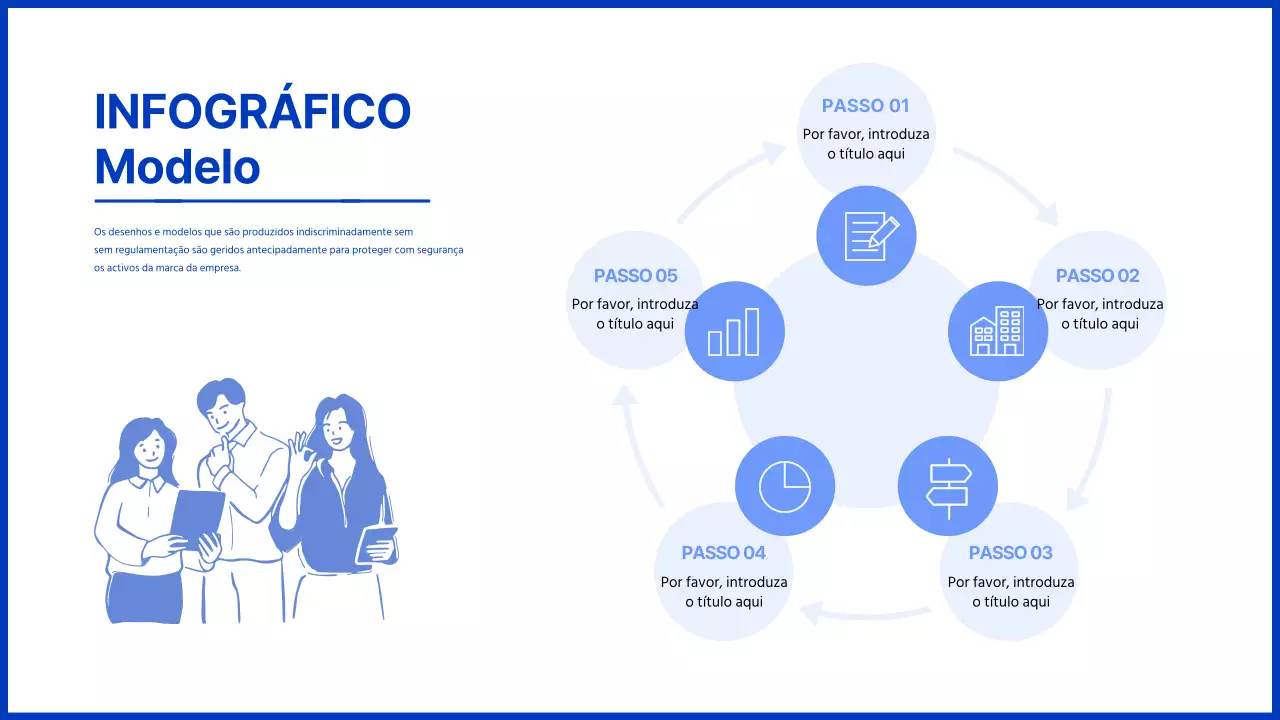 INFOGRÁFICO
Modelo

Os desenhos e modelos que são produzidos indiscriminadamente sem sem regulamentação são geridos antecipadamente para proteger com segurança os activos da marca da empresa.

PASSO 01
Por favor, introduza o título aqui

PASSO 02
Por favor, introduza o título aqui

PASSO 03
Por favor, introduza o título aqui

PASSO 04
Por favor, introduza o título aqui

PASSO 05
Por favor, introduza o título aqui